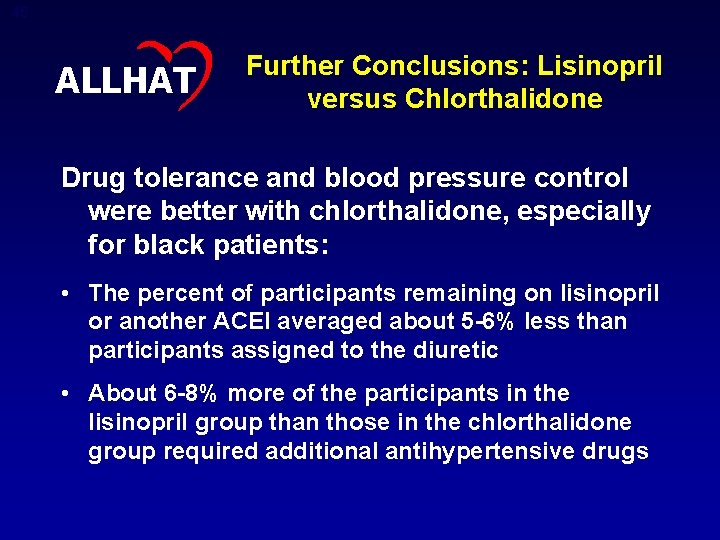 ALLHAT

Further Conclusions: Lisinopril versus Chlorthalidone

Drug tolerance and blood pressure control were better with chlorthalidone, especially for black patients:

• The percent of participants remaining on lisinopril or another ACEI averaged about 5-6% less than participants assigned to the diuretic

• About 6-8% more of the participants in the lisinopril group than those in the chlorthalidone group required additional antihypertensive drugs